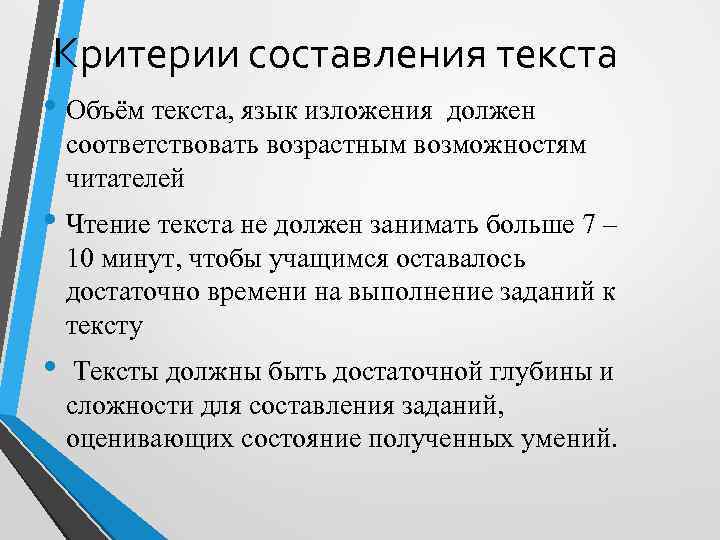 Критерии составления текста

• Объём текста, язык изложения должен соответствовать возрастным возможностям читателей

• Чтение текста не должен занимать больше 7 – 10 минут, чтобы учащимся оставалось достаточно времени на выполнение заданий к тексту

• Тексты должны быть достаточной глубины и сложности для составления заданий, оценивающих состояние полученных умений.